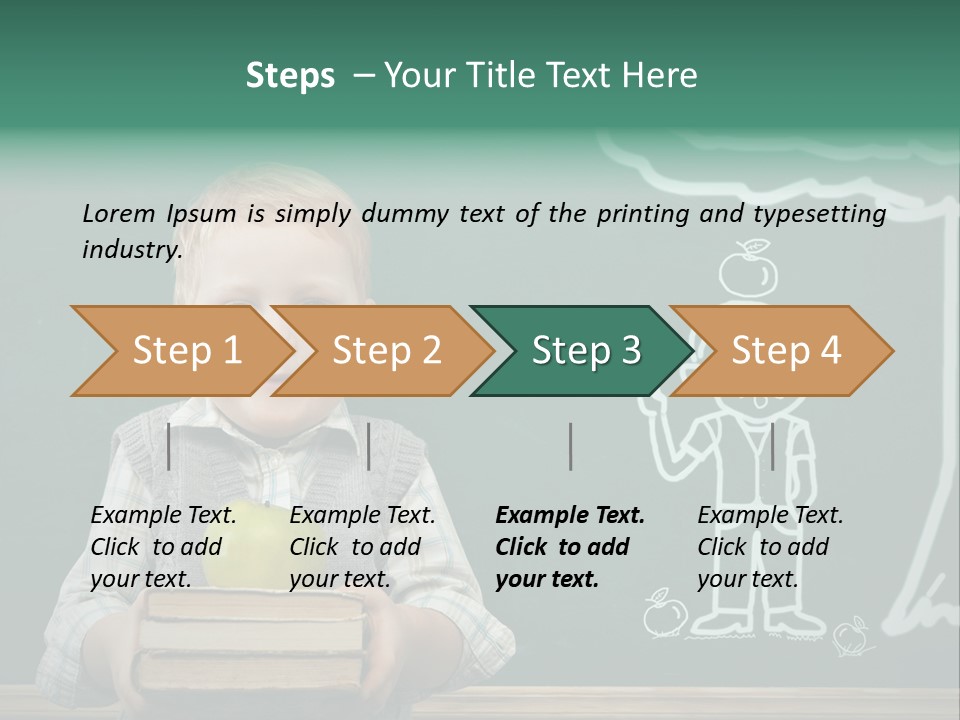 Steps – Your Title Text Here

Lorem Ipsum is simply dummy text of the printing and typesetting industry.

Step 1

Step 2

Step 3

Step 4

Example Text. Click to add your text.

Example Text. Click to add your text.

Example Text. Click to add your text.

Example Text. Click to add your text.